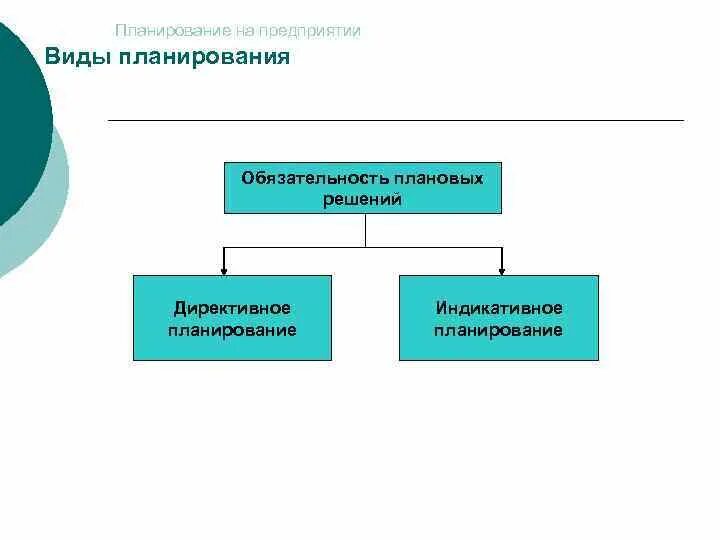 Планирование на предприятии

Виды планирования

Обязательность плановых решений

Директивное планирование

Индикативное планирование